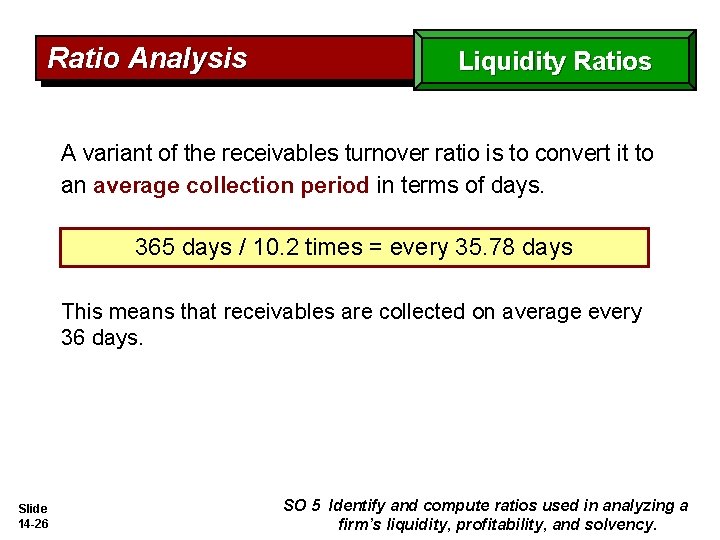 Ratio Analysis

Liquidity Ratios

A variant of the receivables turnover ratio is to convert it to an average collection period in terms of days.

365 days / 10.2 times = every 35.78 days

This means that receivables are collected on average every 36 days.

Slide 14-26

SO 5 Identify and compute ratios used in analyzing a firm's liquidity, profitability, and solvency.